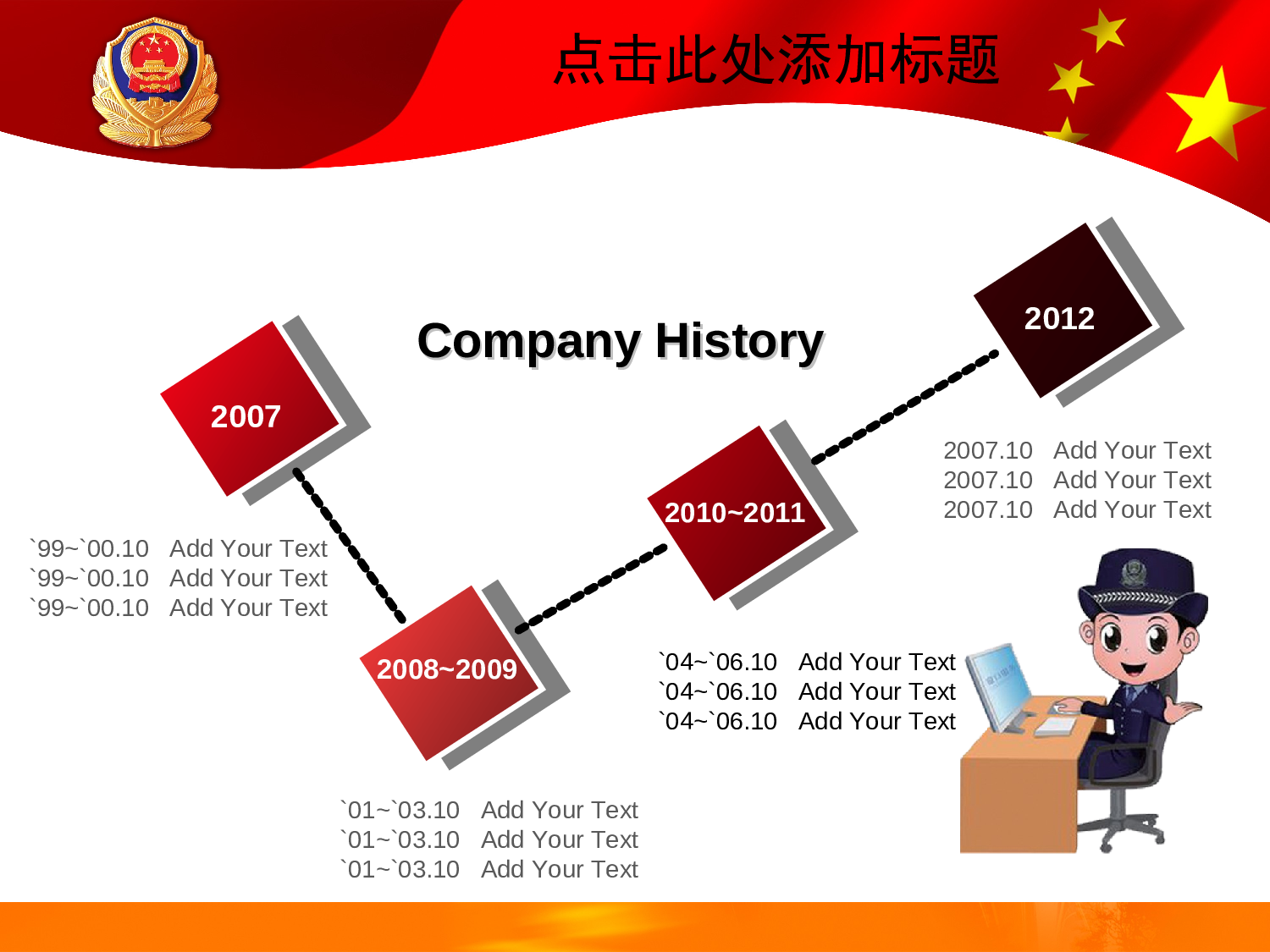 点击此处添加标题

Company History

2007

`99~`00.10 Add Your Text
`99~`00.10 Add Your Text
`99~`00.10 Add Your Text

2008~2009

`01~`03.10 Add Your Text
`01~`03.10 Add Your Text
`01~`03.10 Add Your Text

2010~2011

`04~`06.10 Add Your Text
`04~`06.10 Add Your Text
`04~`06.10 Add Your Text

2012

2007.10 Add Your Text
2007.10 Add Your Text
2007.10 Add Your Text